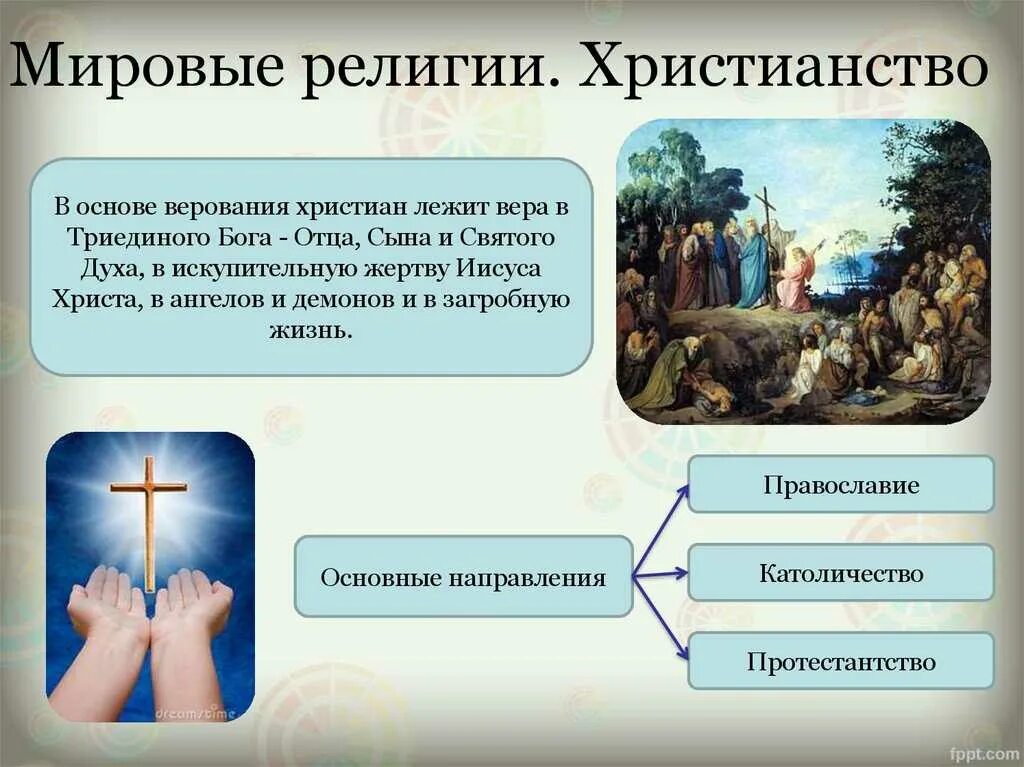 Мировые религии. Христианство

В основе верования христиан лежит вера в Триединого Бога - Отца, Сына и Святого Духа, в искупительную жертву Иисуса Христа, в ангелов и демонов и в загробную жизнь.

dreamstime

Основные направления

Православие

Католичество

Протестантство

fppt.com